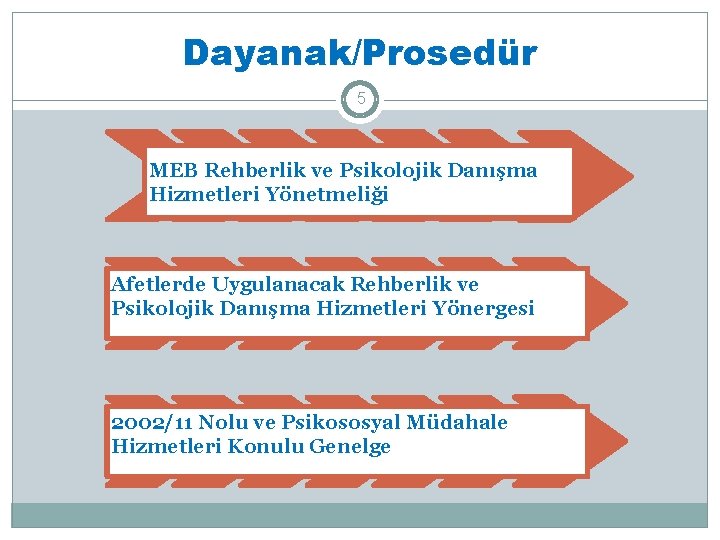 Dayanak/Prosedür

5

MEB Rehberlik ve Psikolojik Danışma Hizmetleri Yönetmeliği

Afetlerde Uygulanacak Rehberlik ve Psikolojik Danışma Hizmetleri Yönergesi

2002/11 Nolu ve Psikososyal Müdahale Hizmetleri Konulu Genelge